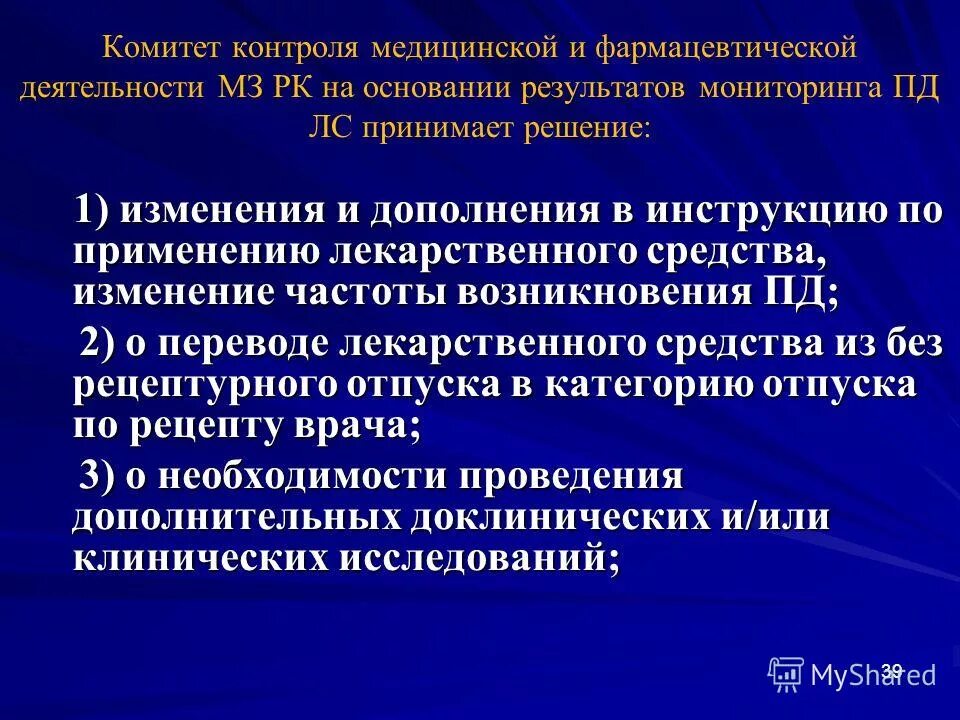 Комитет контроля медицинской и фармацевтической деятельности МЗ РК на основании результатов мониторинга ПД ЛС принимает решение:

1) изменения и дополнения в инструкцию по применению лекарственного средства, изменение частоты возникновения ПД;

2) о переводе лекарственного средства из без рецептурного отпуска в категорию отпуска по рецепту врача;

3) о необходимости проведения дополнительных доклинических и/или клинических исследований;

39

MyShared